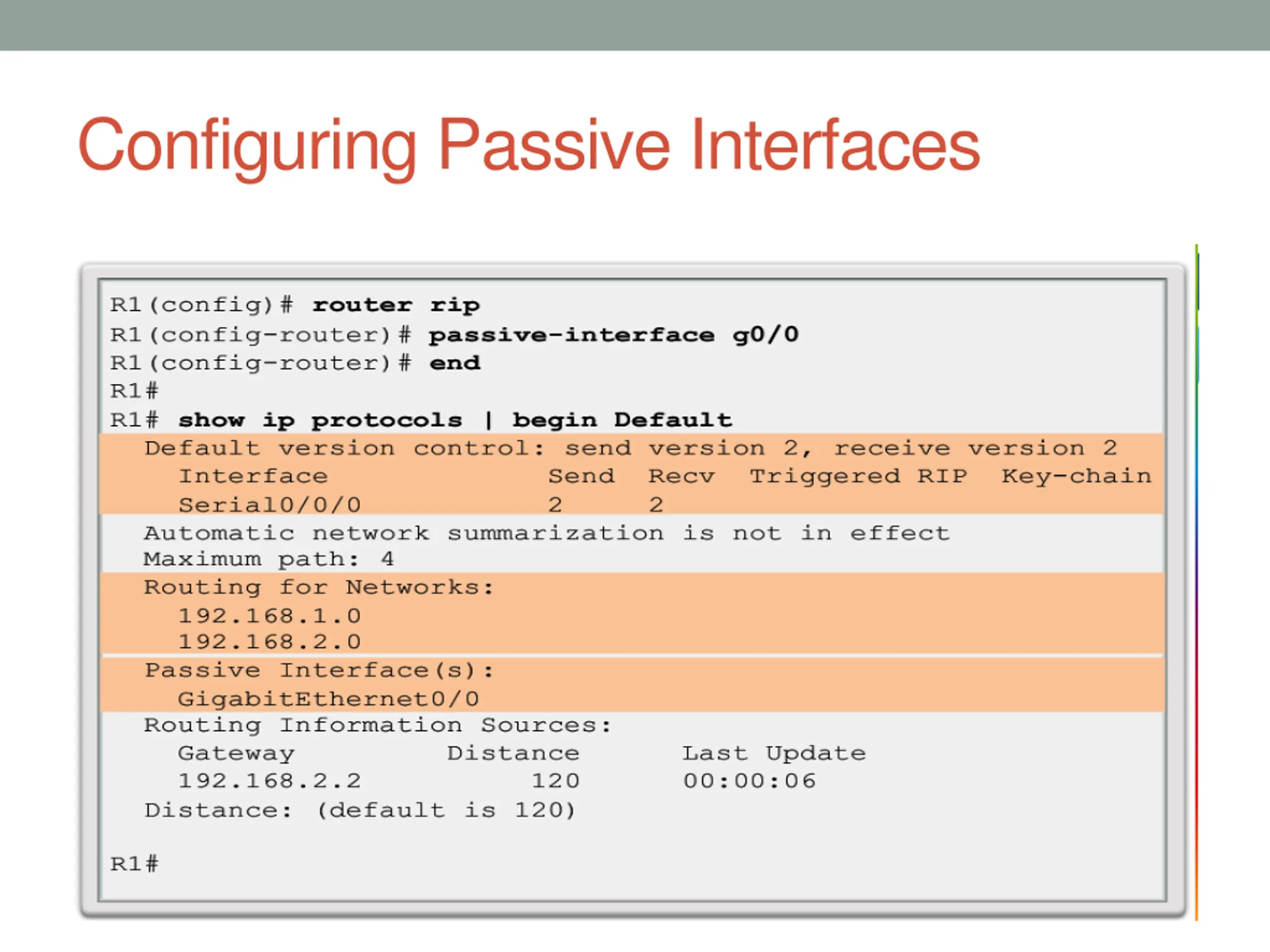 Configuring Passive Interfaces

R1(config)# router rip
R1(config-router)# passive-interface g0/0
R1(config-router)# end
R1#
R1# show ip protocols | begin Default
Default version control: send version 2, receive version 2
Interface Send Recv Triggered RIP Key-chain
Serial0/0/0 2 2
Automatic network summarization is not in effect
Maximum path: 4
Routing for Networks:
192.168.1.0
192.168.2.0
Passive Interface(s):
GigabitEthernet0/0
Routing Information Sources:
Gateway Distance Last Update
192.168.2.2 120 00:00:06
Distance: (default is 120)

R1#